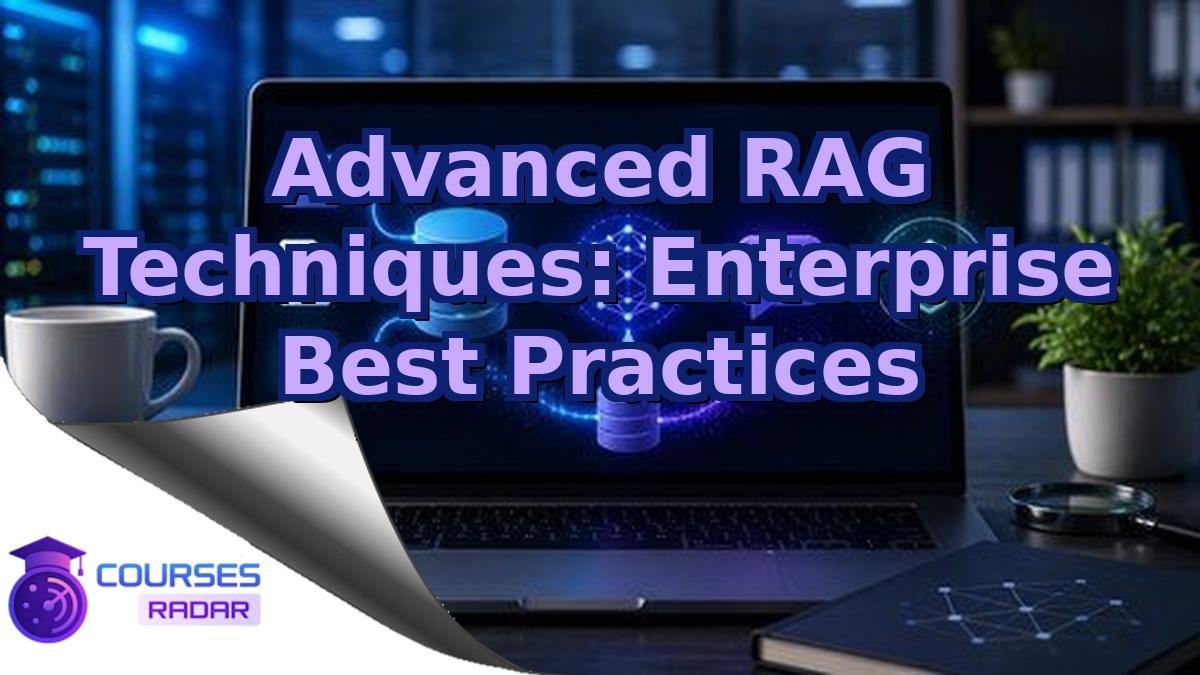 Advanced RAG Techniques: Enterprise Best Practices

COURSES
RADAR